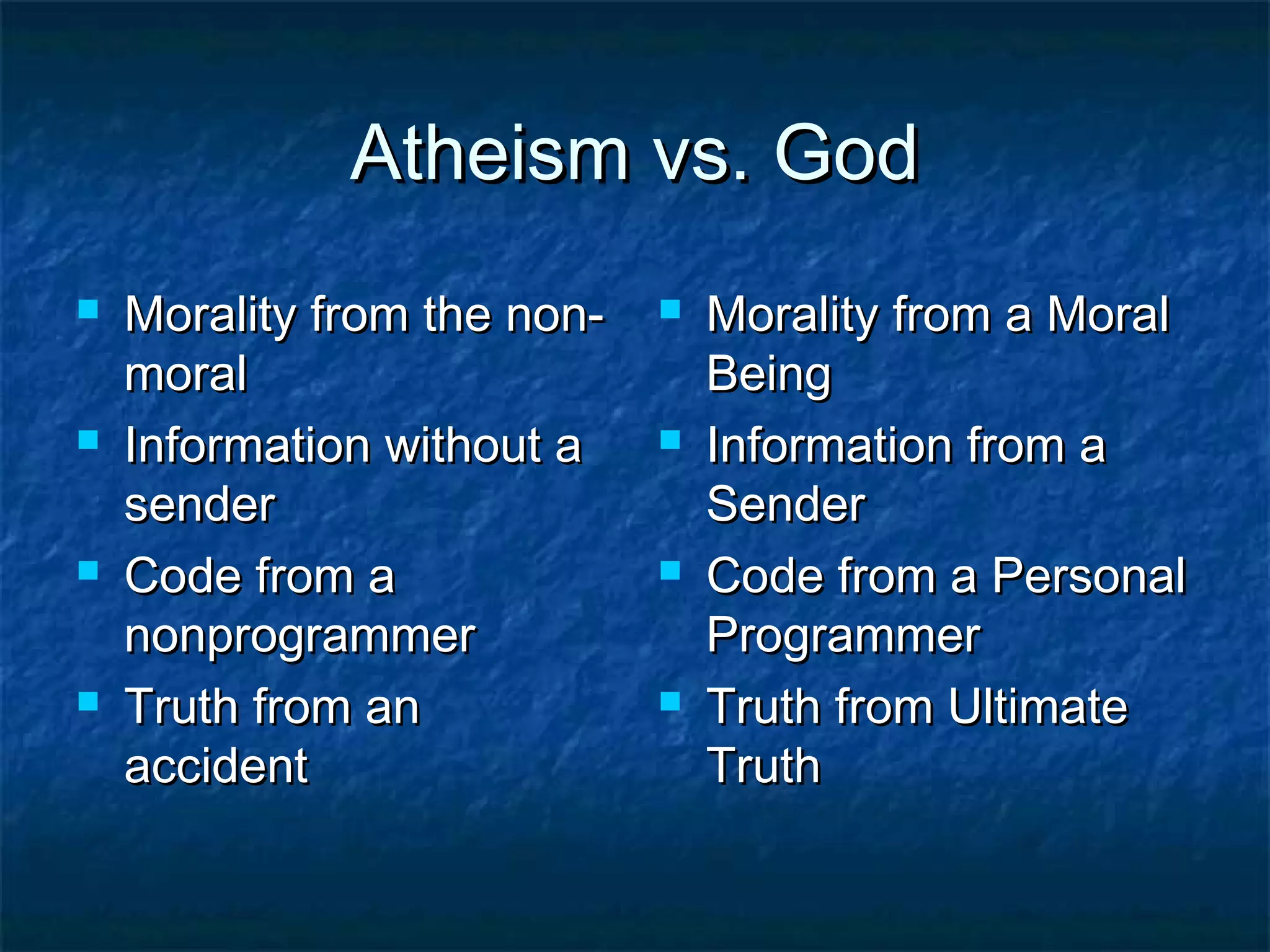 Atheism vs. God

- Morality from the non-moral
- Information without a sender
- Code from a nonprogrammer
- Truth from an accident

- Morality from a Moral Being
- Information from a Sender
- Code from a Personal Programmer
- Truth from Ultimate Truth